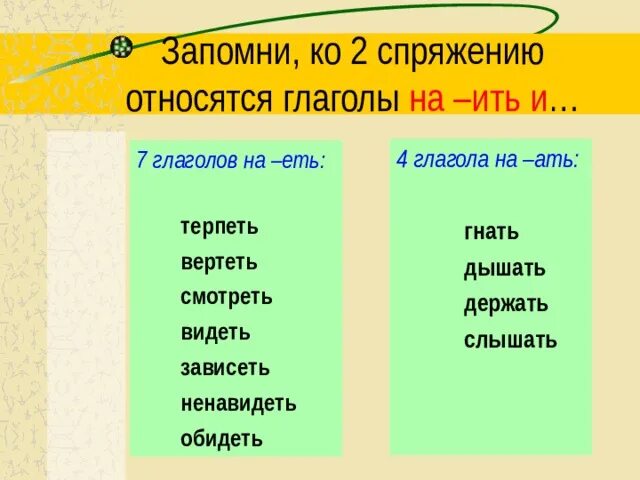 Запомни, ко 2 спряжению относятся глаголы на –ить и…

7 глаголов на –еть:

терпеть
вертеть
смотреть
видеть
зависеть
ненавидеть
обидеть

4 глагола на –ать:

гнать
дышать
держать
слышать